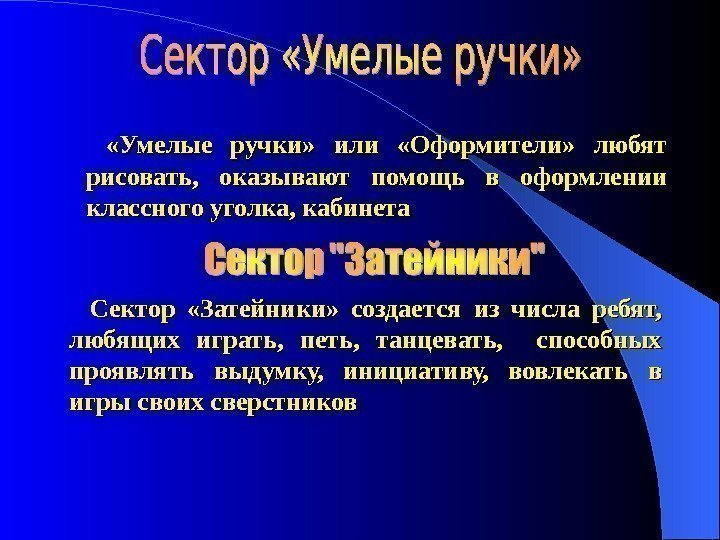 Сектор «Умелые ручки»

«Умелые ручки» или «Оформители» любят рисовать, оказывают помощь в оформлении классного уголка, кабинета

Сектор "Затейники"

Сектор «Затейники» создается из числа ребят, любящих играть, петь, танцевать, способных проявлять выдумку, инициативу, вовлекать в игры своих сверстников